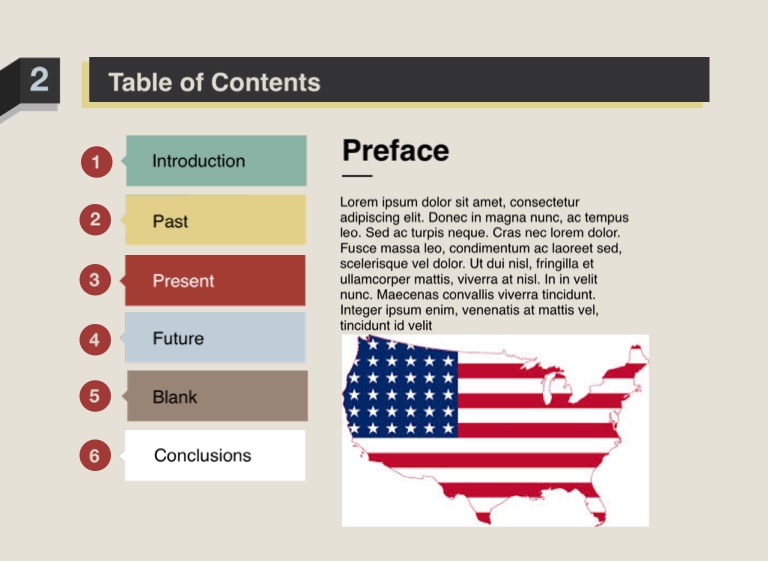 2

Table of Contents

1 Introduction

2 Past

3 Present

4 Future

5 Blank

6 Conclusions

Preface

Lorem ipsum dolor sit amet, consectetur adipiscing elit. Donec in magna nunc, ac tempus leo. Sed ac turpis neque. Cras nec lorem dolor. Fusce massa leo, condimentum ac laoreet sed, scelerisque vel dolor. Ut dui nisl, fringilla et ullamcorper mattis, viverra at nisl. In in velit nunc. Maecenas convallis viverra tincidunt. Integer ipsum enim, venenatis at mattis vel, tincidunt id velit